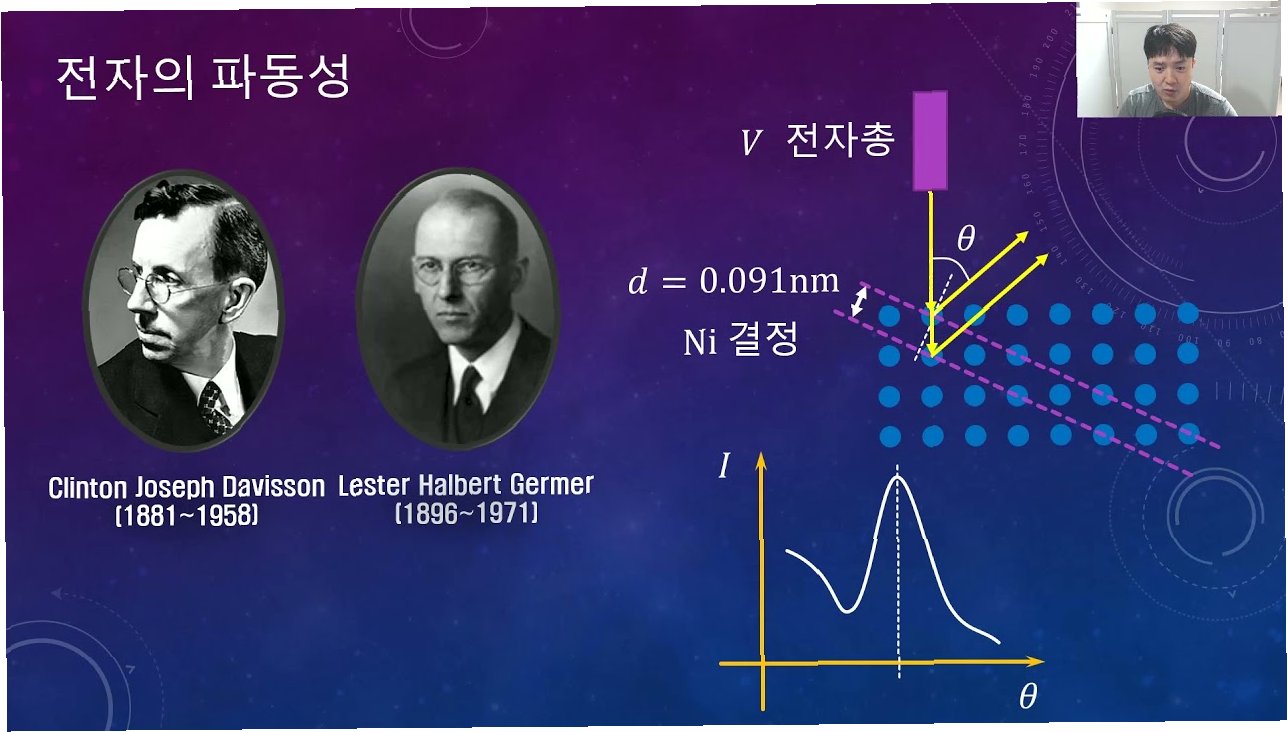 전자의 파동성

Clinton Joseph Davisson
(1881~1958)

Lester Halbert Germer
(1896~1971)

$V$ 전자총

$\theta$

$d = 0.091\text{nm}$

Ni 결정

$I$

$\theta$